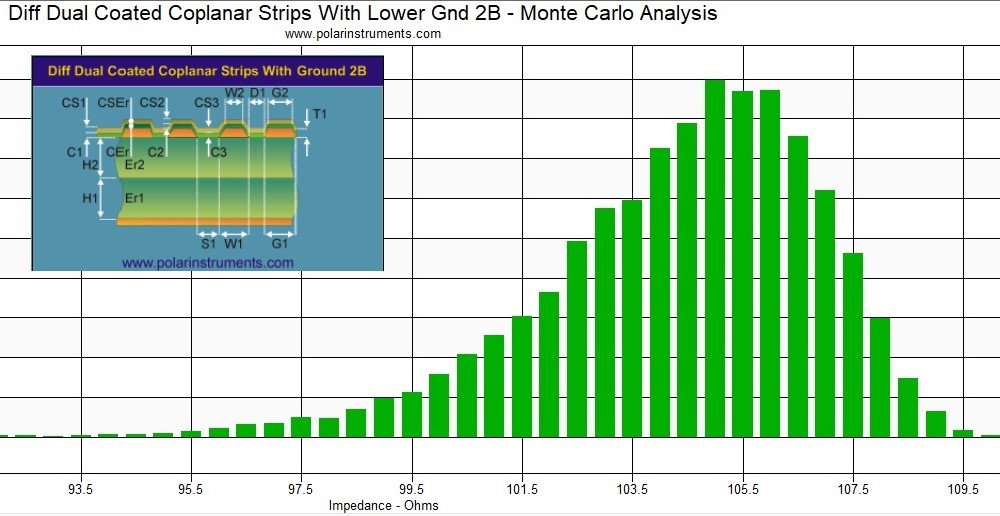 Diff Dual Coated Coplanar Strips With Lower Gnd 2B - Monte Carlo Analysis
www.polarinstruments.com

Diff Dual Coated Coplanar Strips With Ground 2B
CS1 CSEr CS2 CS3 W2 D1 G2
T1
C1 CEr C2 C3
H2 Er2
H1 Er1
S1 W1 G1
www.polarinstruments.com

93.5 95.5 97.5 99.5 101.5 103.5 105.5 107.5 109.5
Impedance - Ohms